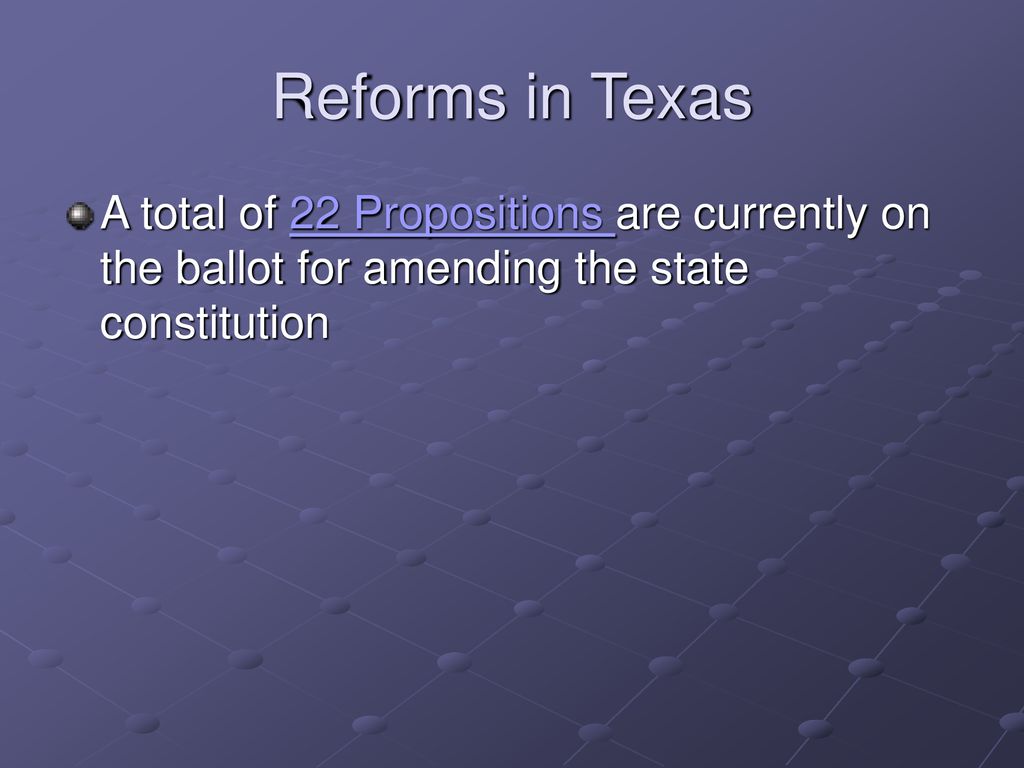 Reforms in Texas

A total of 22 Propositions are currently on the ballot for amending the state constitution